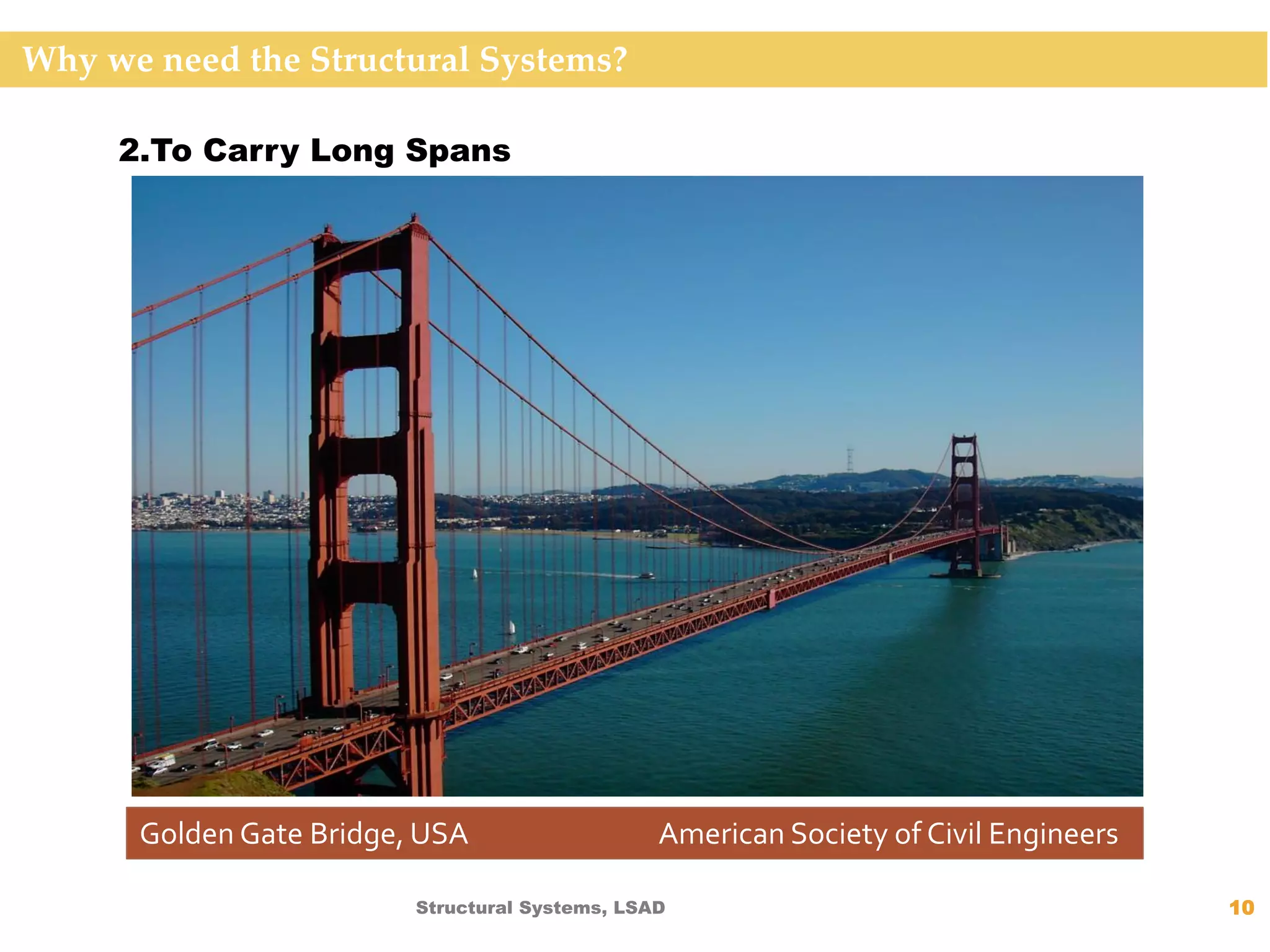 Why we need the Structural Systems?

2.To Carry Long Spans

Golden Gate Bridge, USA

American Society of Civil Engineers

Structural Systems, LSAD

10